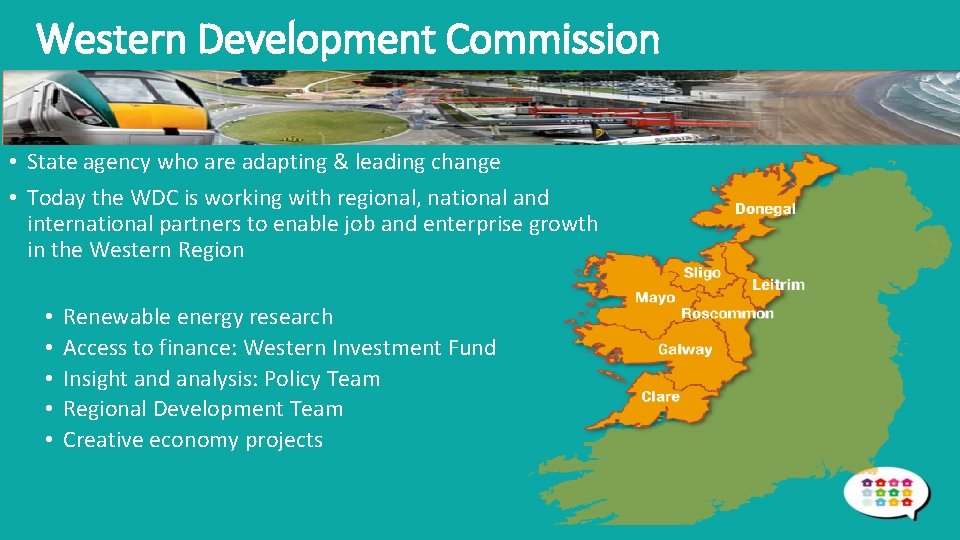 Western Development Commission

• State agency who are adapting & leading change
• Today the WDC is working with regional, national and international partners to enable job and enterprise growth in the Western Region

• Renewable energy research
• Access to finance: Western Investment Fund
• Insight and analysis: Policy Team
• Regional Development Team
• Creative economy projects

Donegal
Sligo
Leitrim
Mayo
Roscommon
Galway
Clare